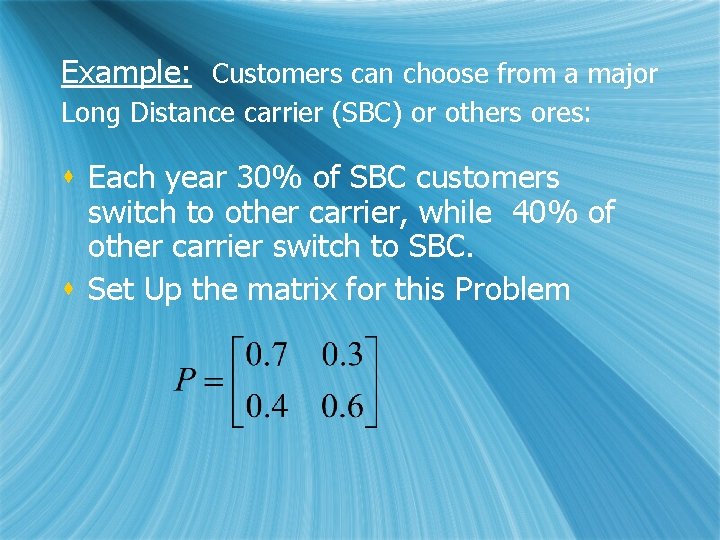 Example: Customers can choose from a major Long Distance carrier (SBC) or others ores:

Each year 30% of SBC customers switch to other carrier, while 40% of other carrier switch to SBC.

Set Up the matrix for this Problem

$P = \begin{bmatrix} 0.7 & 0.3 \\ 0.4 & 0.6 \end{bmatrix}$